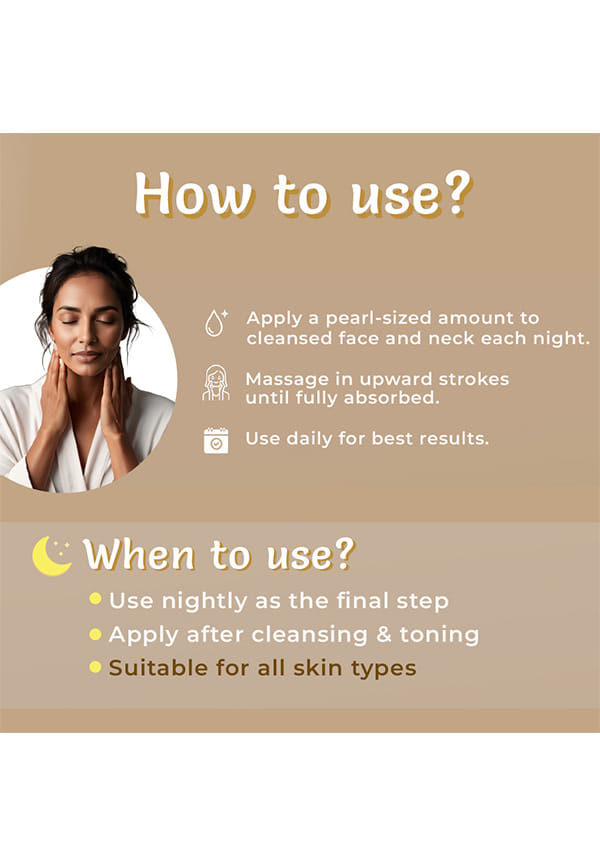 How to use?

Apply a pearl-sized amount to cleansed face and neck each night.

Massage in upward strokes until fully absorbed.

Use daily for best results.

When to use?

Use nightly as the final step

Apply after cleansing & toning

Suitable for all skin types